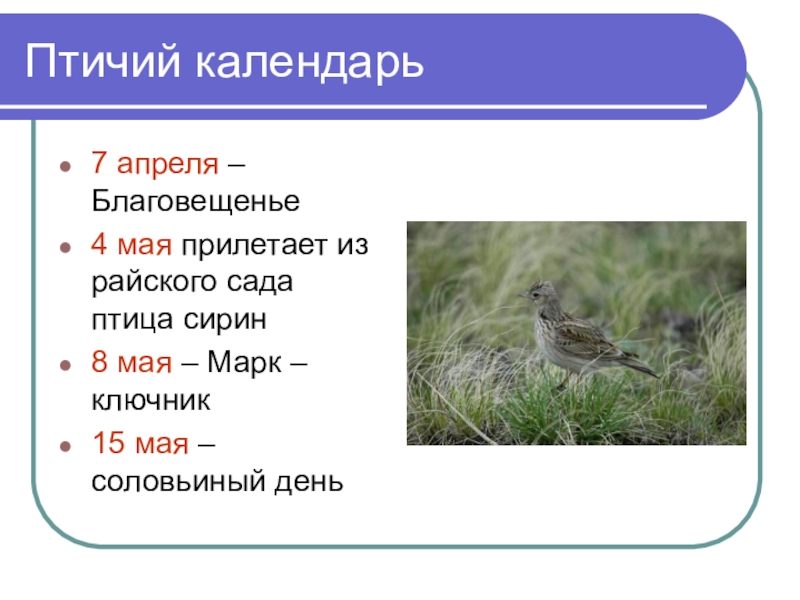 Птичий календарь

- 7 апреля – Благовещенье
- 4 мая прилетает из райского сада птица сирин
- 8 мая – Марк – ключник
- 15 мая – соловьиный день